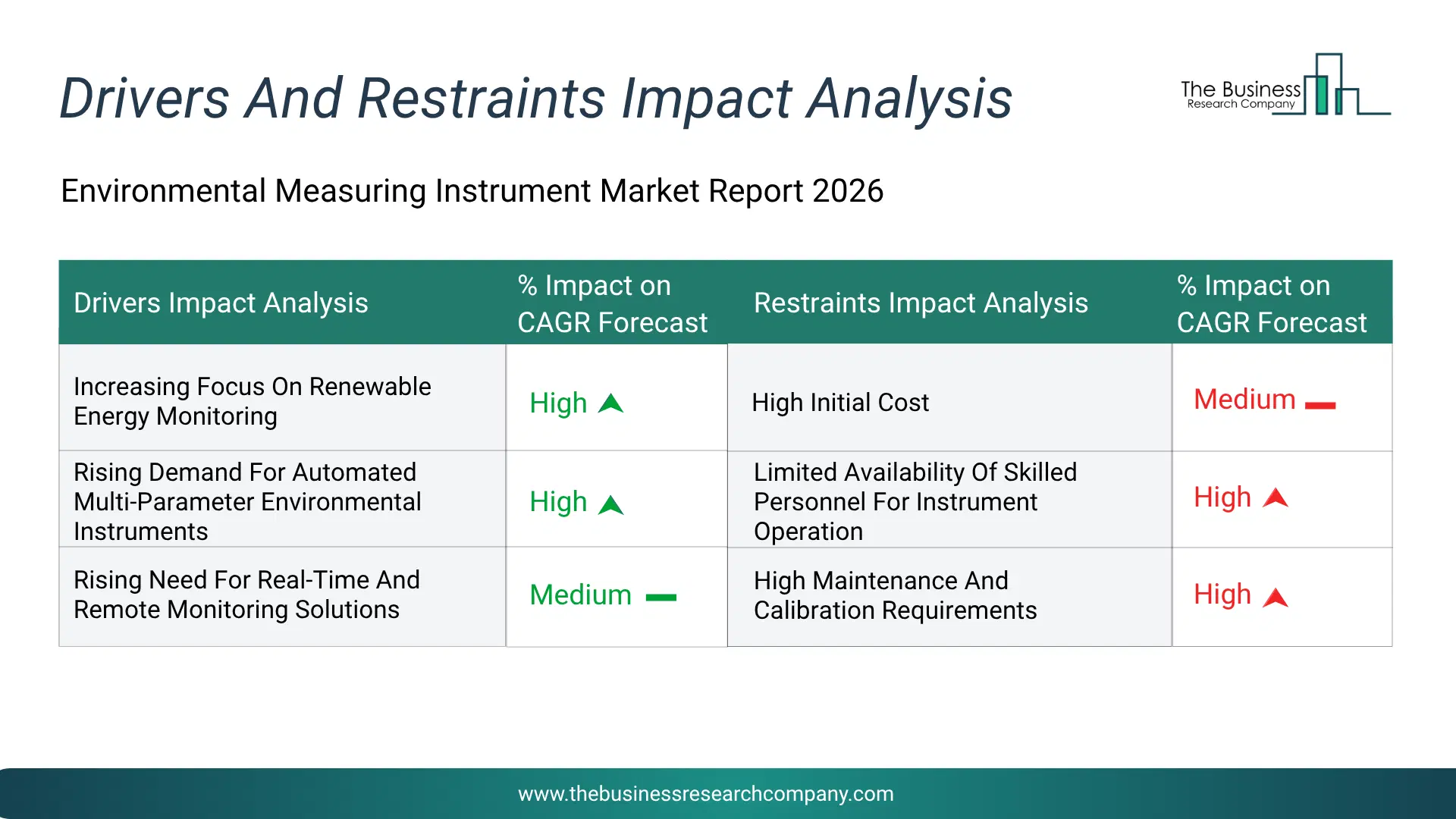 Drivers And Restraints Impact Analysis

The Business Research Company

Environmental Measuring Instrument Market Report 2026

| Drivers Impact Analysis | % Impact on CAGR Forecast | Restraints Impact Analysis | % Impact on CAGR Forecast |
|---|---|---|---|
| Increasing Focus On Renewable Energy Monitoring | High | High Initial Cost | Medium |
| Rising Demand For Automated Multi-Parameter Environmental Instruments | High | Limited Availability Of Skilled Personnel For Instrument Operation | High |
| Rising Need For Real-Time And Remote Monitoring Solutions | Medium | High Maintenance And Calibration Requirements | High |

www.thebusinessresearchcompany.com